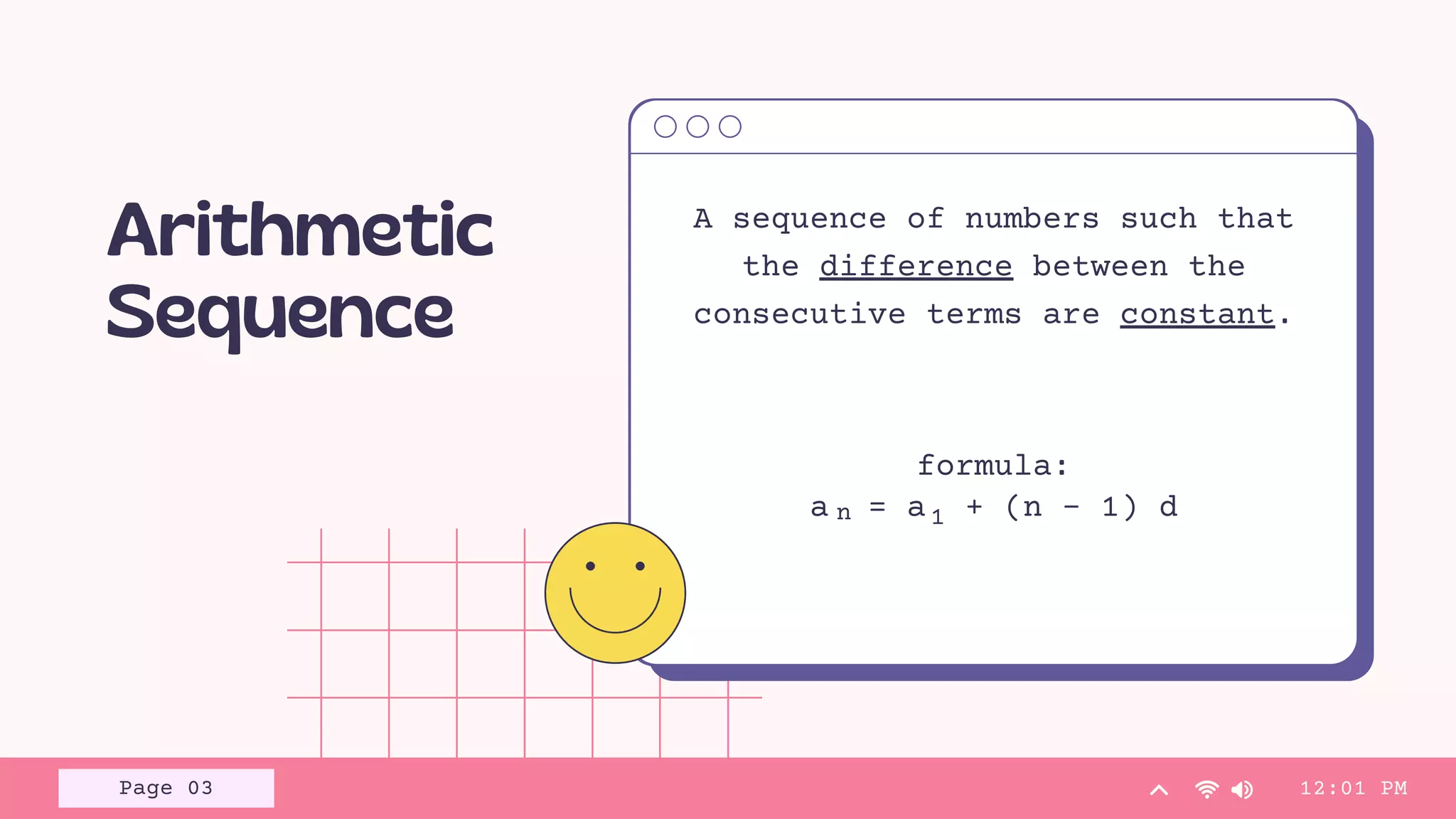 Arithmetic Sequence

A sequence of numbers such that the difference between the consecutive terms are constant.

formula:
$a_n = a_1 + (n - 1) d$

Page 03

12:01 PM